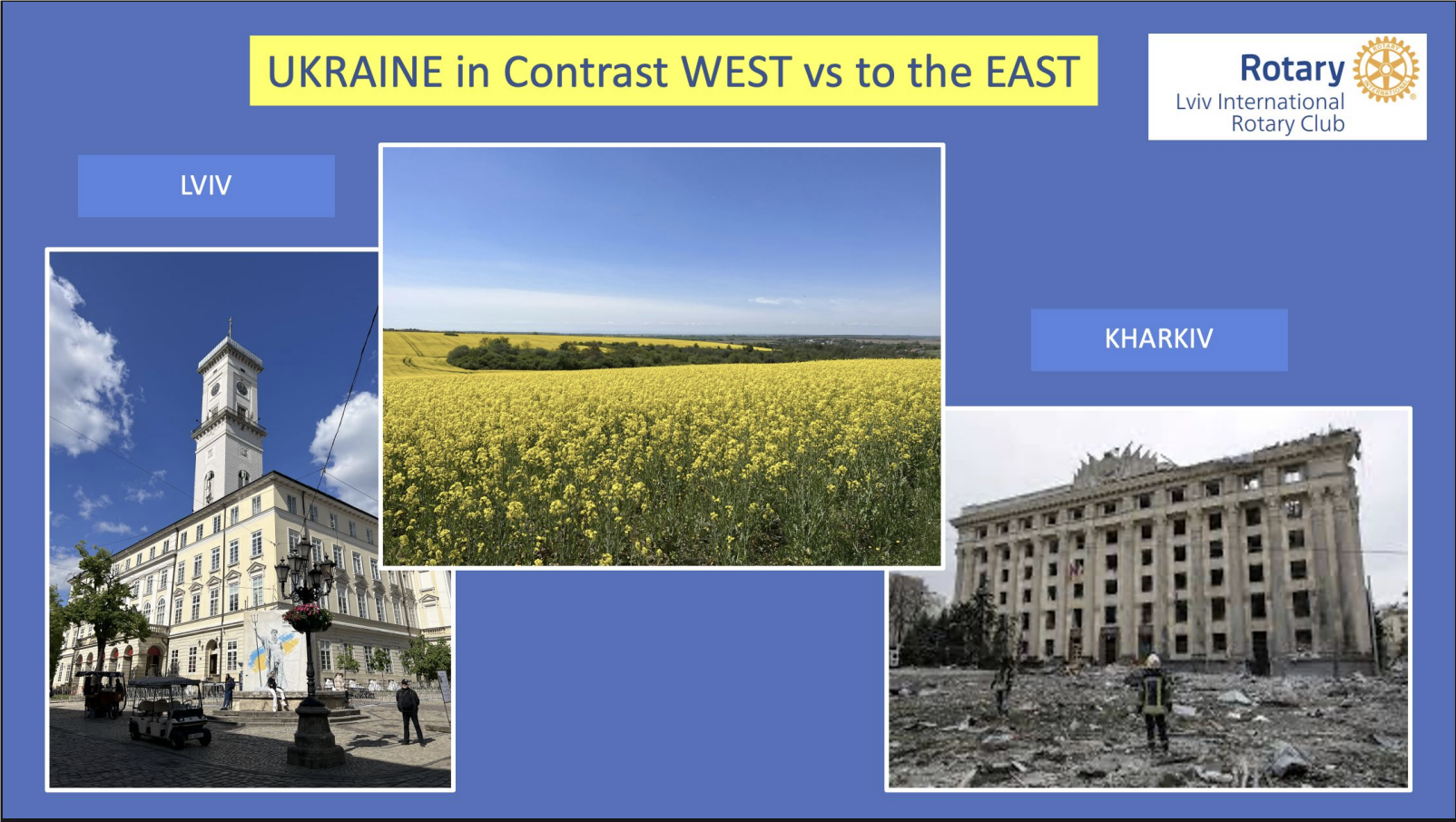 UKRAINE in Contrast WEST vs to the EAST

Rotary
Lviv International
Rotary Club

LVIV

KHARKIV